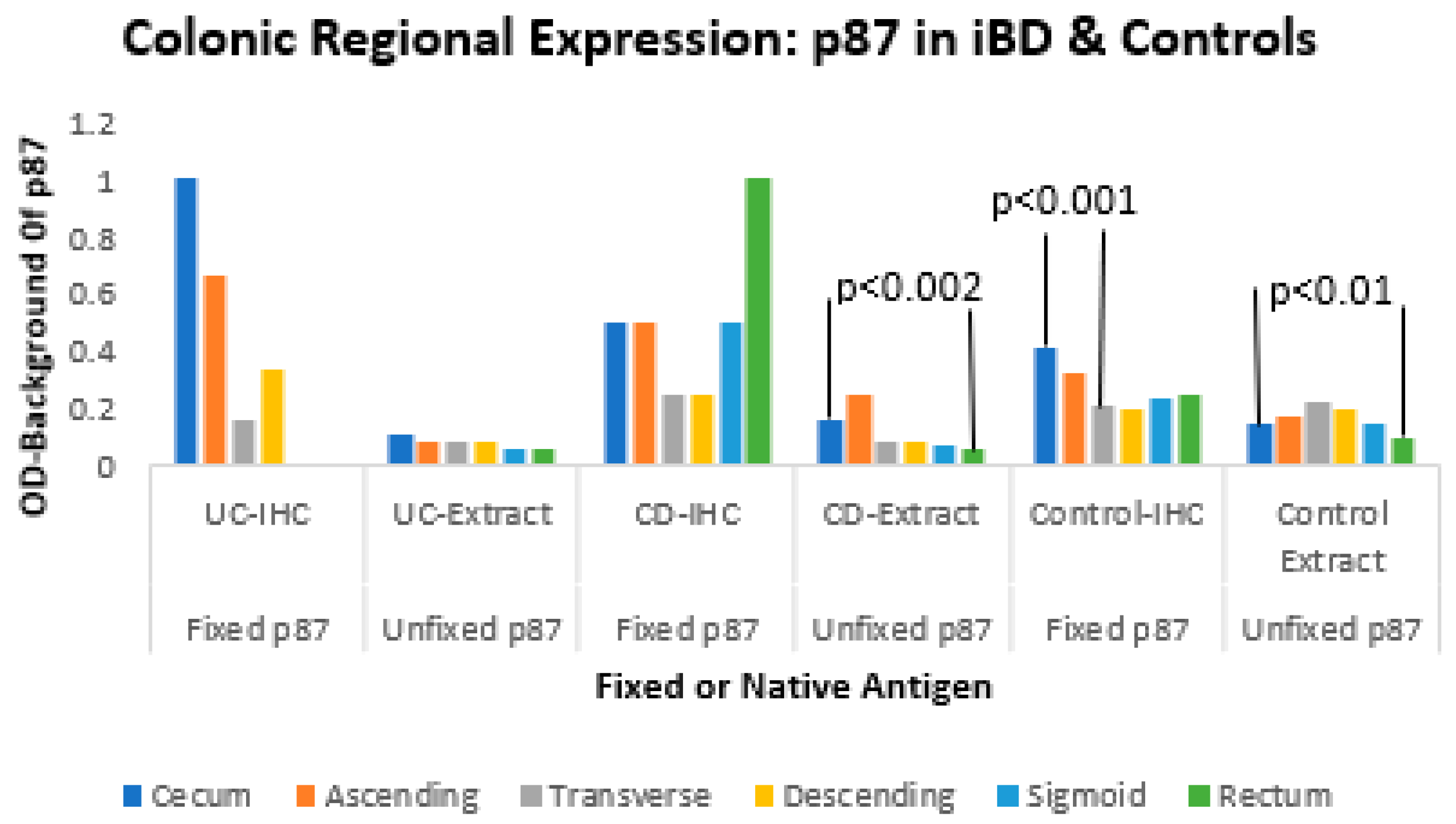 Colonic Regional Expression: p87 in iBD & Controls

OD-Background Of p87

1.2
1
0.8
0.6
0.4
0.2
0

p<0.002
p<0.001
p<0.01

UC-IHC
UC-Extract
CD-IHC
CD-Extract
Control-IHC
Control Extract

Fixed p87
Unfixed p87
Fixed p87
Unfixed p87
Fixed p87
Unfixed p87

Fixed or Native Antigen

Cecum Ascending Transverse Descending Sigmoid Rectum